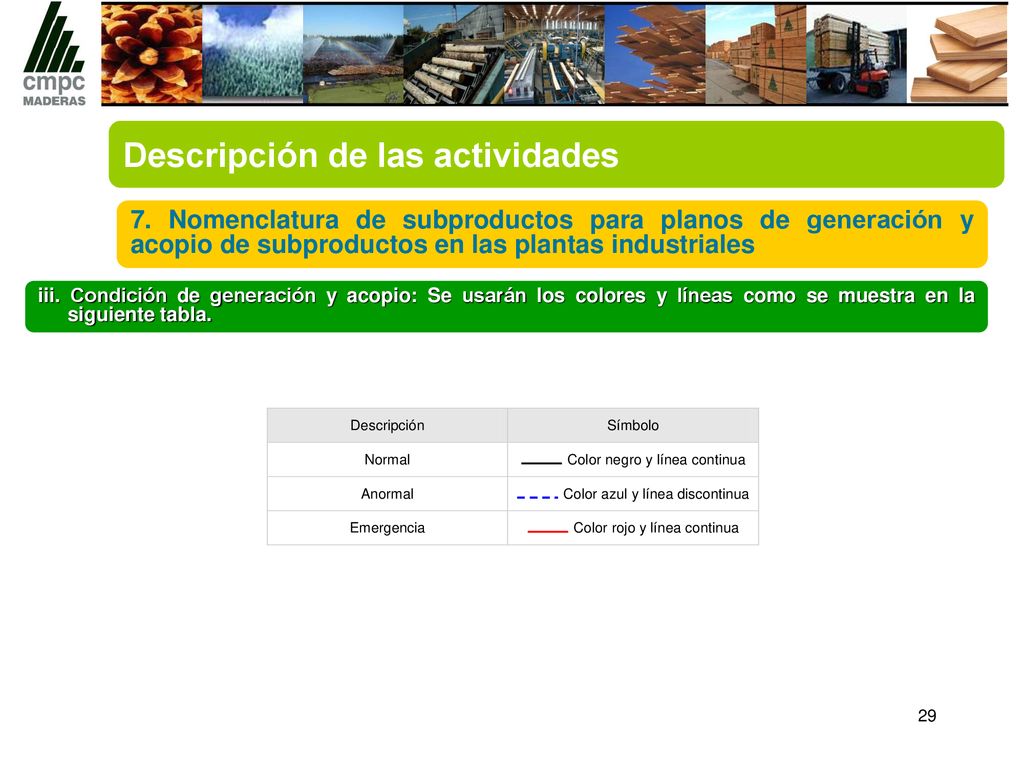 cmpc
MADERAS

Descripción de las actividades

7. Nomenclatura de subproductos para planos de generación y acopio de subproductos en las plantas industriales

iii. Condición de generación y acopio: Se usarán los colores y líneas como se muestra en la siguiente tabla.

| Descripción | Símbolo |
|---|---|
| Normal | Color negro y línea continua |
| Anormal | Color azul y línea discontinua |
| Emergencia | Color rojo y línea continua |

29